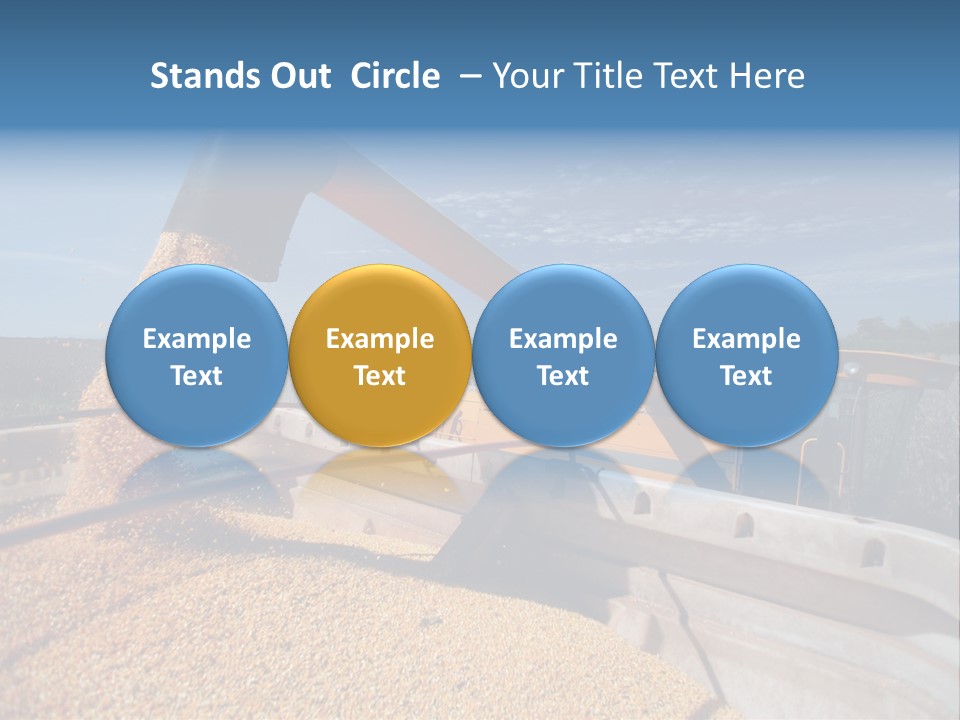 Stands Out Circle – Your Title Text Here

Example Text

Example Text

Example Text

Example Text